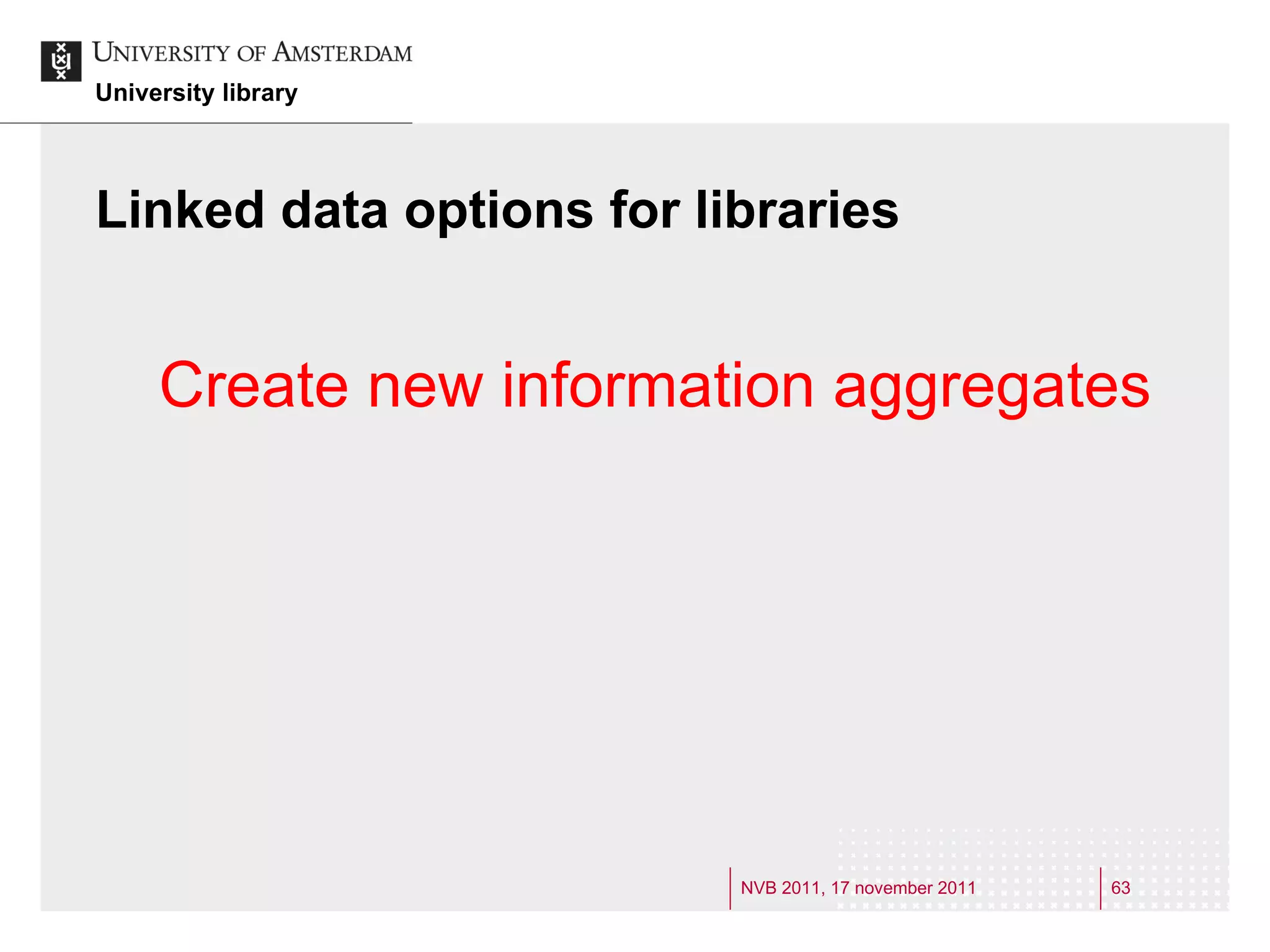 UNIVERSITY OF AMSTERDAM
University library

Linked data options for libraries

Create new information aggregates

NVB 2011, 17 november 2011

63